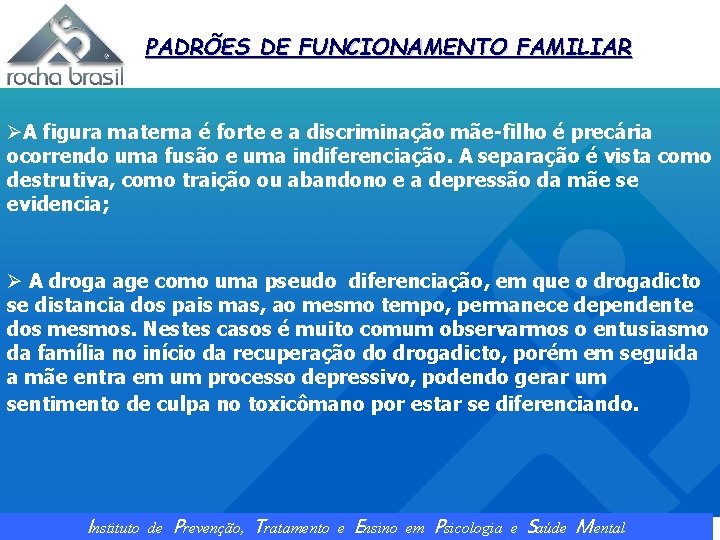 rocha brasil

PADRÕES DE FUNCIONAMENTO FAMILIAR

➢A figura materna é forte e a discriminação mãe-filho é precária ocorrendo uma fusão e uma indiferenciação. A separação é vista como destrutiva, como traição ou abandono e a depressão da mãe se evidencia;

➢ A droga age como uma pseudo diferenciação, em que o drogadicto se distancia dos pais mas, ao mesmo tempo, permanece dependente dos mesmos. Nestes casos é muito comum observarmos o entusiasmo da família no início da recuperação do drogadicto, porém em seguida a mãe entra em um processo depressivo, podendo gerar um sentimento de culpa no toxicômano por estar se diferenciando.

Instituto de Prevenção, Tratamento e Ensino em Psicologia e Saúde Mental